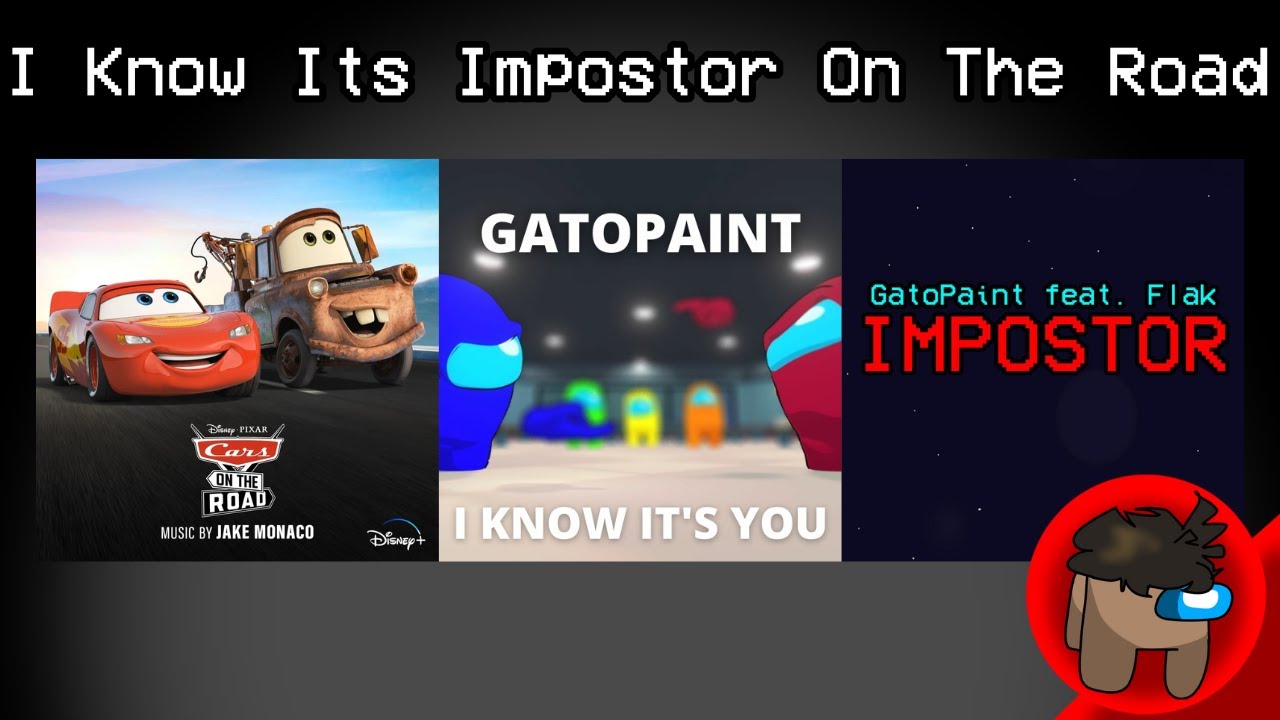 I Know Its Impostor On The Road

Disney PIXAR
Cars
ON THE
ROAD
MUSIC BY JAKE MONACO
Disney+

GATOPAINT
I KNOW IT'S YOU

GatoPaint feat. Flak
IMPOSTOR